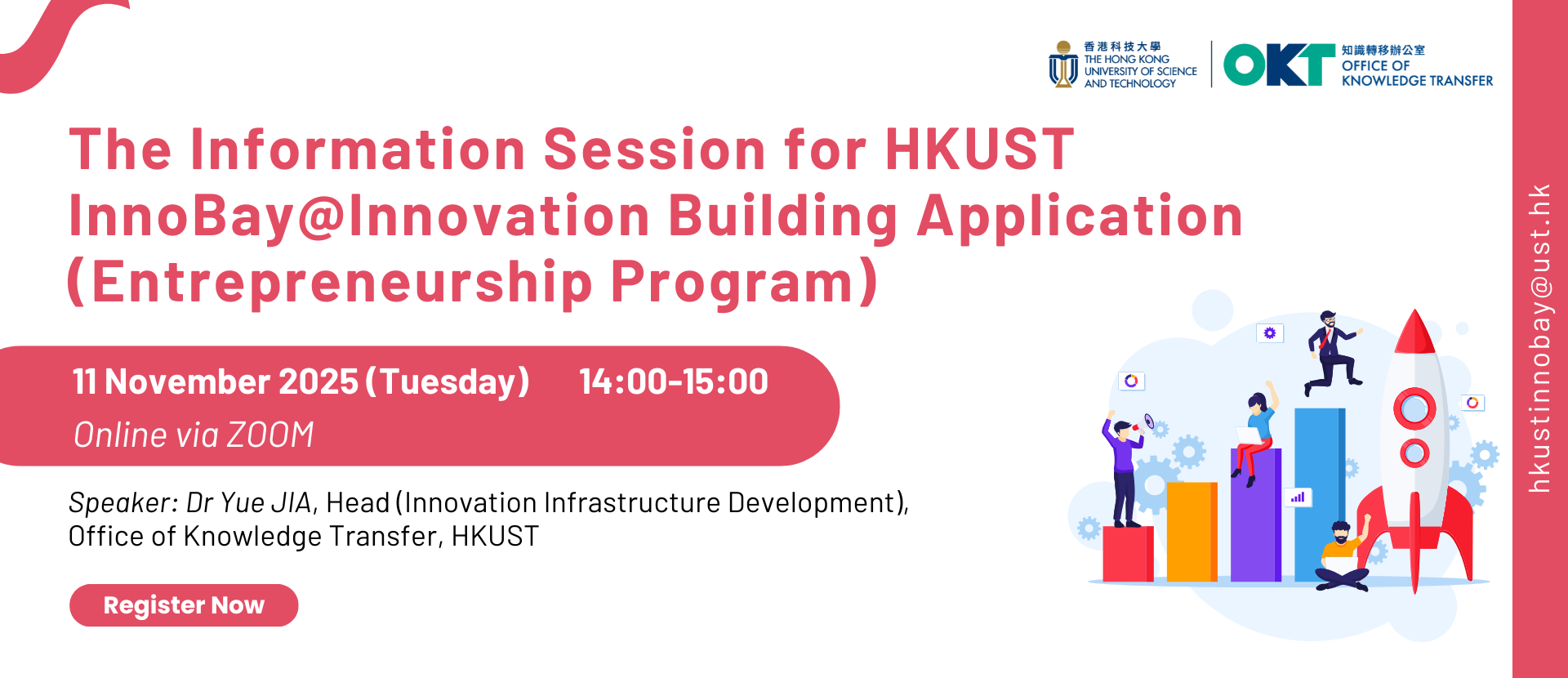 香港科技大學
THE HONG KONG UNIVERSITY OF SCIENCE AND TECHNOLOGY

OKT 知識轉移辦公室
OFFICE OF KNOWLEDGE TRANSFER

The Information Session for HKUST InnoBay@Innovation Building Application (Entrepreneurship Program)

11 November 2025 (Tuesday) 14:00-15:00
Online via ZOOM

Speaker: Dr Yue JIA, Head (Innovation Infrastructure Development), Office of Knowledge Transfer, HKUST

Register Now

hkustinnobay@ust.hk